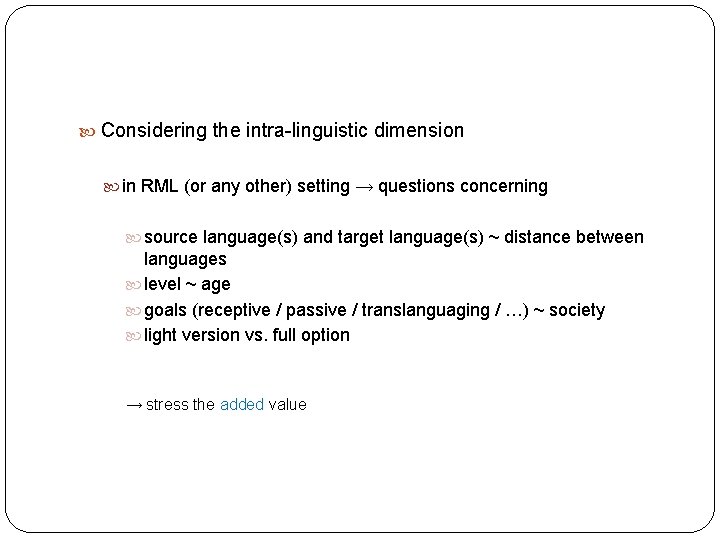 Considering the intra-linguistic dimension

in RML (or any other) setting → questions concerning

source language(s) and target language(s) ~ distance between languages

level ~ age

goals (receptive / passive / translanguaging / …) ~ society

light version vs. full option

→ stress the added value